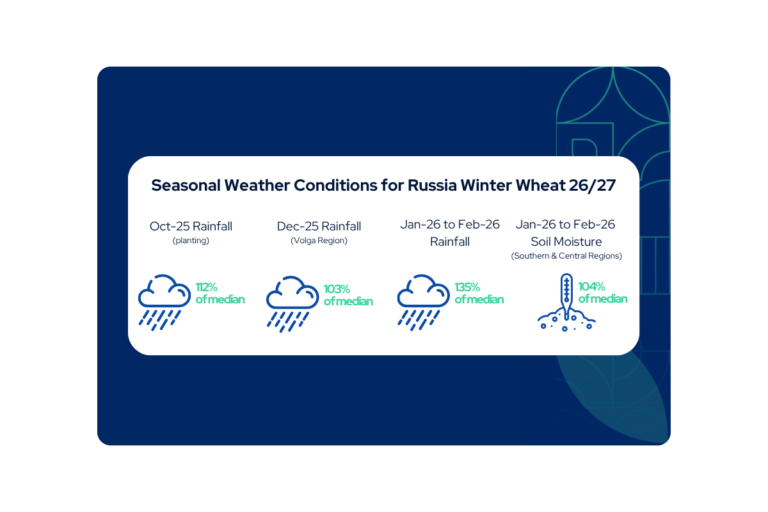 Seasonal Weather Conditions for Russia Winter Wheat 26/27

Oct-25 Rainfall
(planting)
112% of median

Dec-25 Rainfall
(Volga Region)
103% of median

Jan-26 to Feb-26 Rainfall
135% of median

Jan-26 to Feb-26 Soil Moisture
(Southern & Central Regions)
104% of median